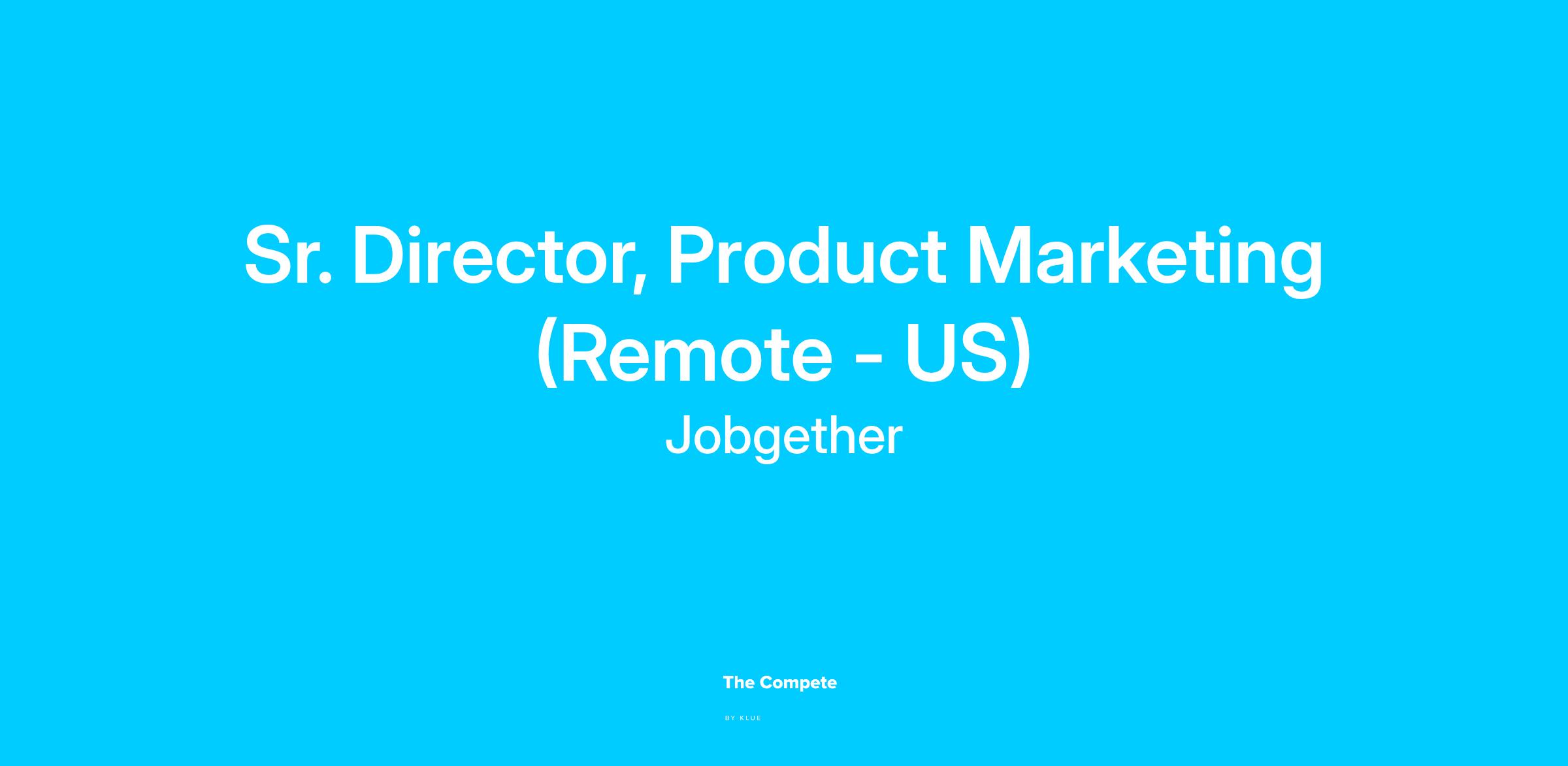 Sr. Director, Product Marketing (Remote - US)

Jobgether

The Compete

BY KLUE